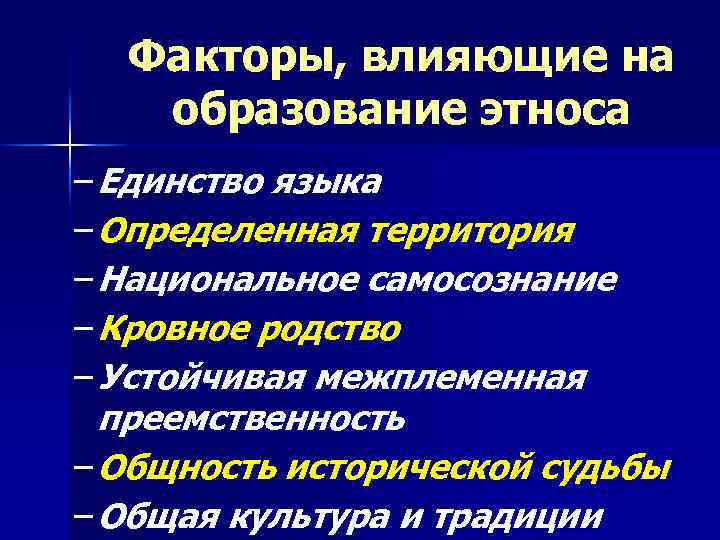 Факторы, влияющие на образование этноса

– Единство языка
– Определенная территория
– Национальное самосознание
– Кровное родство
– Устойчивая межплеменная преемственность
– Общность исторической судьбы
– Общая культура и традиции